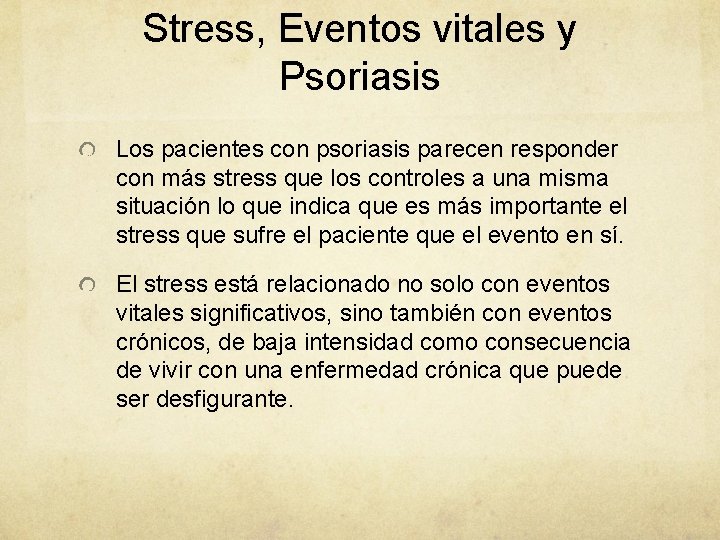 Stress, Eventos vitales y Psoriasis

Los pacientes con psoriasis parecen responder con más stress que los controles a una misma situación lo que indica que es más importante el stress que sufre el paciente que el evento en sí.

El stress está relacionado no solo con eventos vitales significativos, sino también con eventos crónicos, de baja intensidad como consecuencia de vivir con una enfermedad crónica que puede ser desfigurante.